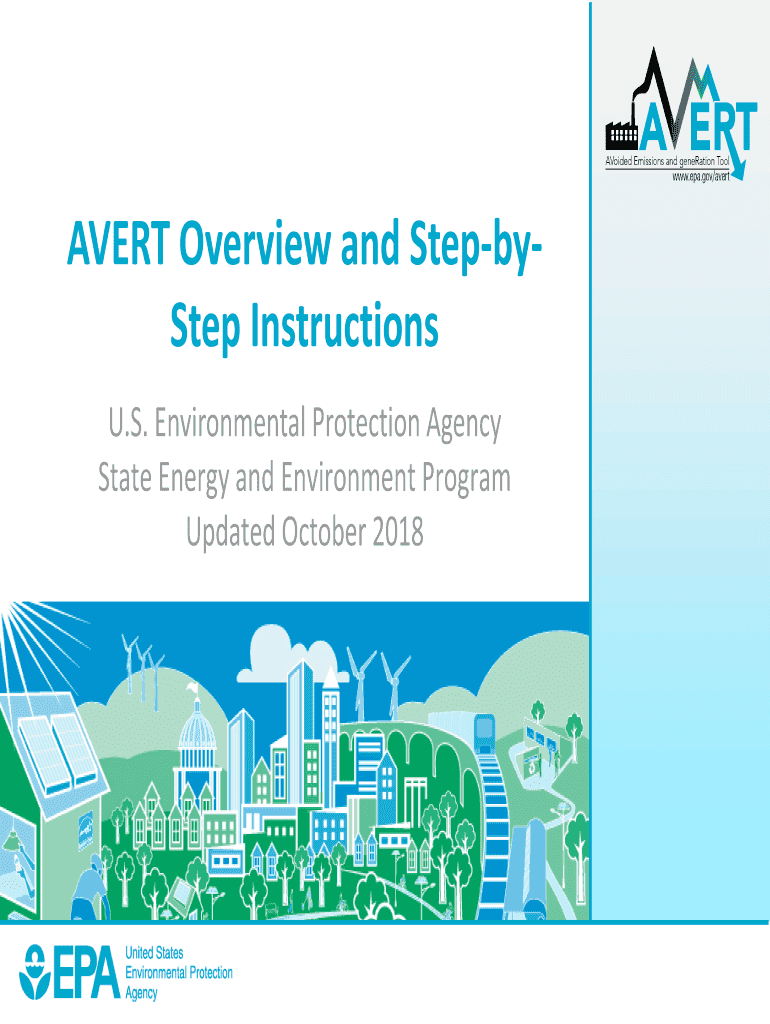 AVERT
AVoided Emissions and geneRation Tool
www.epa.gov/avert

AVERT Overview and Step-by-Step Instructions

U.S. Environmental Protection Agency
State Energy and Environment Program
Updated October 2018

EPA United States Environmental Protection Agency